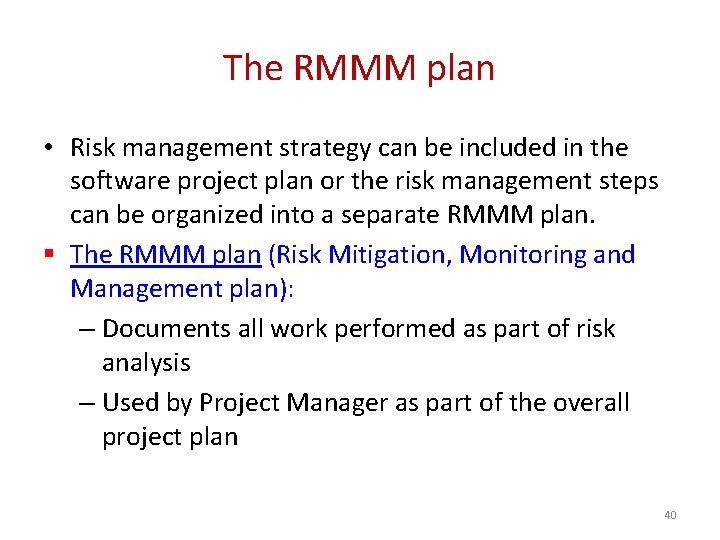 The RMMM plan

• Risk management strategy can be included in the software project plan or the risk management steps can be organized into a separate RMMM plan.

▪ The RMMM plan (Risk Mitigation, Monitoring and Management plan):

– Documents all work performed as part of risk analysis

– Used by Project Manager as part of the overall project plan

40